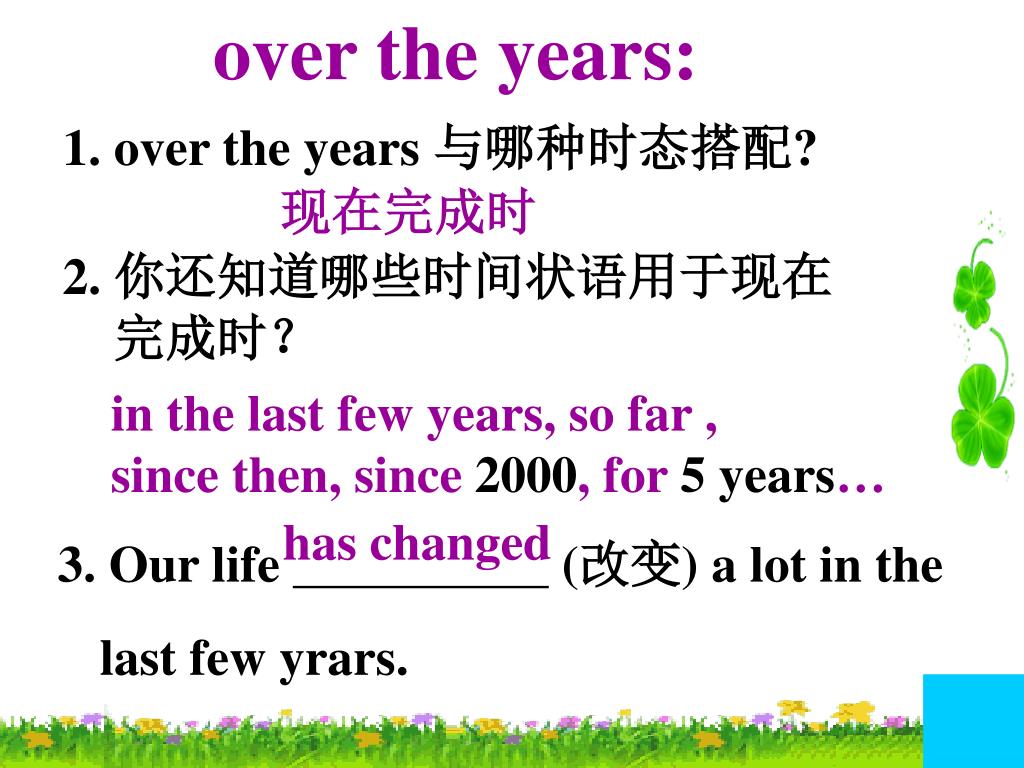 over the years:

1. over the years 与哪种时态搭配?

现在完成时

2. 你还知道哪些时间状语用于现在完成时？

in the last few years, so far , since then, since 2000, for 5 years…

3. Our life has changed __________ (改变) a lot in the last few yrars.